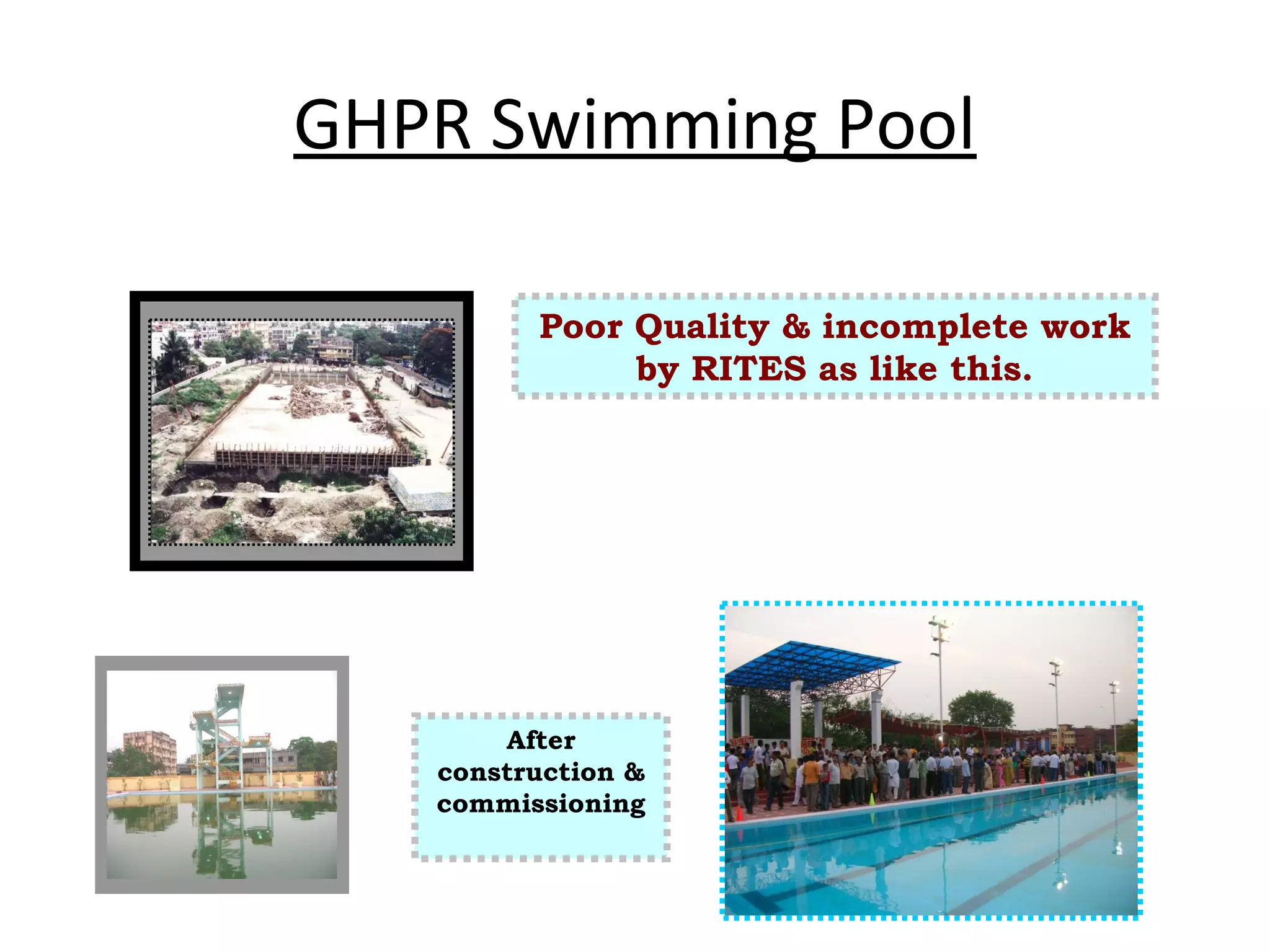 GHPR Swimming Pool

Poor Quality & incomplete work by RITES as like this.

After construction & commissioning